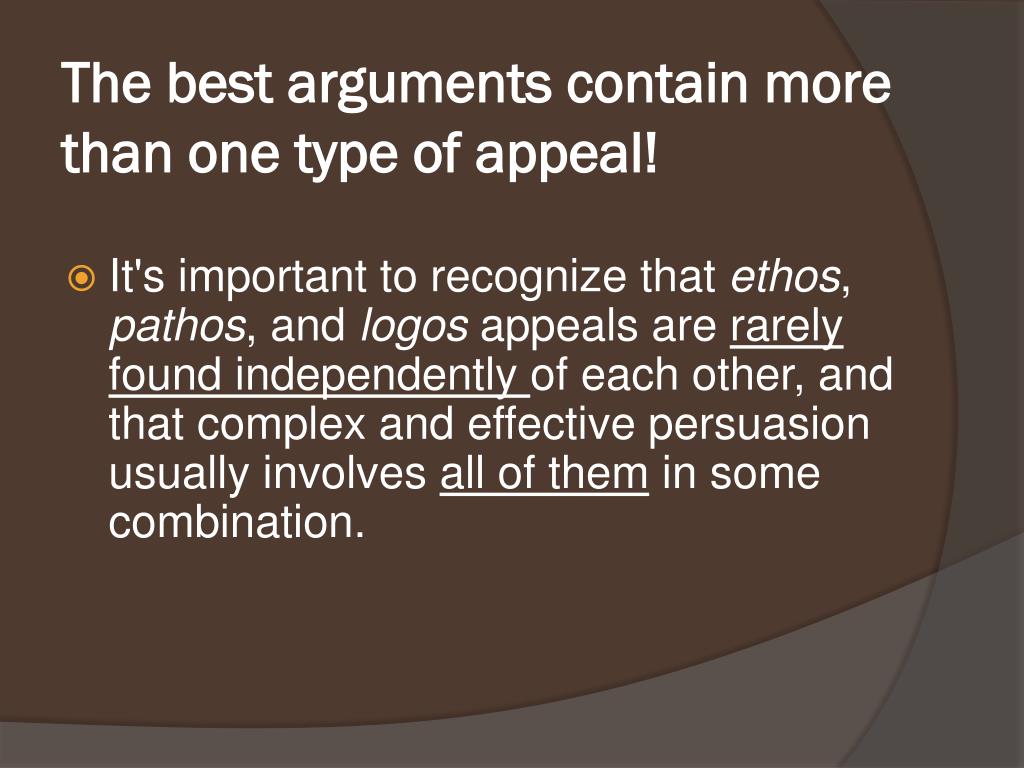 The best arguments contain more than one type of appeal!

It's important to recognize that ethos, pathos, and logos appeals are rarely found independently of each other, and that complex and effective persuasion usually involves all of them in some combination.